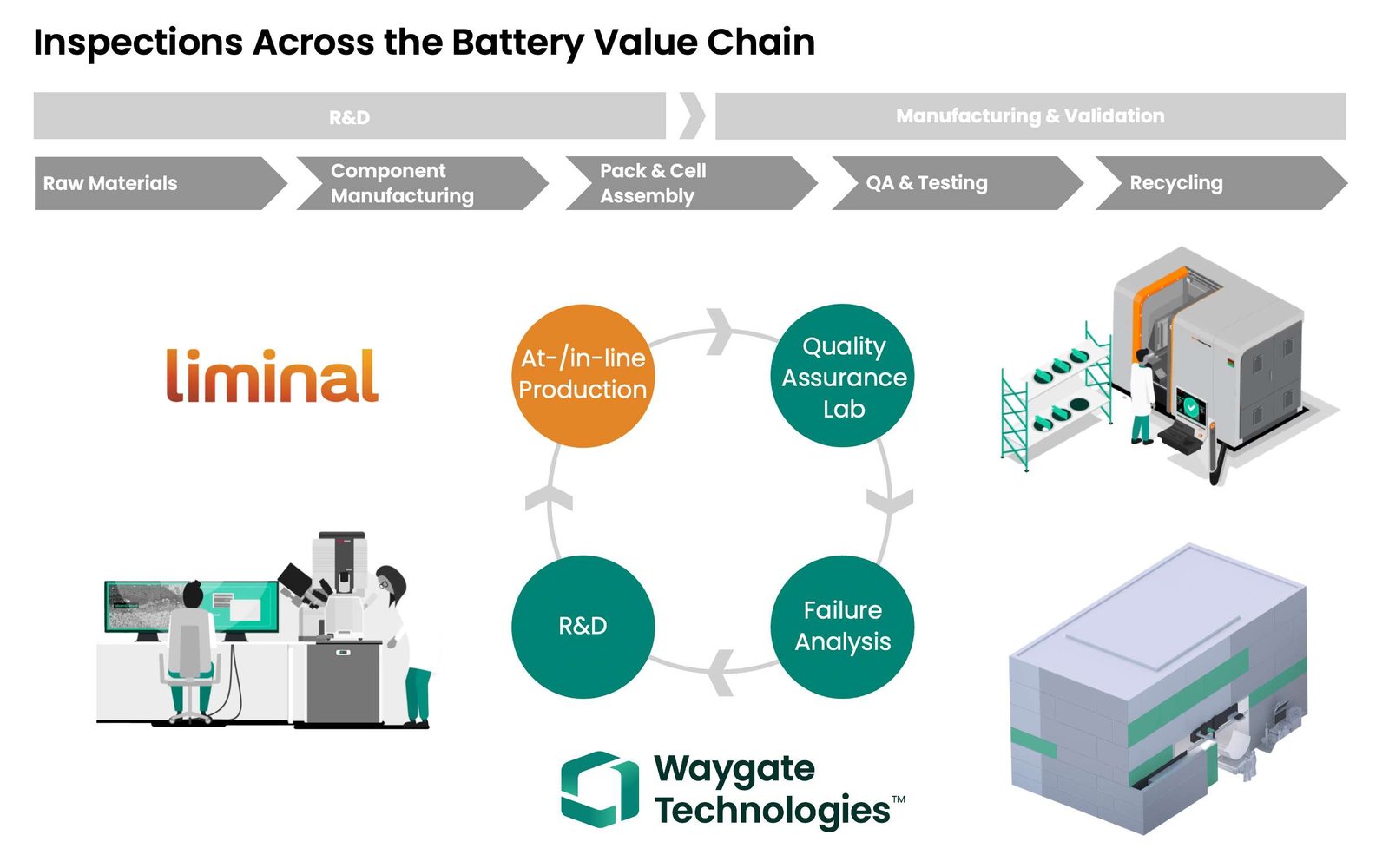 Inspections Across the Battery Value Chain

R&D

Manufacturing & Validation

Raw Materials

Component Manufacturing

Pack & Cell Assembly

QA & Testing

Recycling

liminal

At-/in-line Production

Quality Assurance Lab

Failure Analysis

R&D

Waygate Technologies™